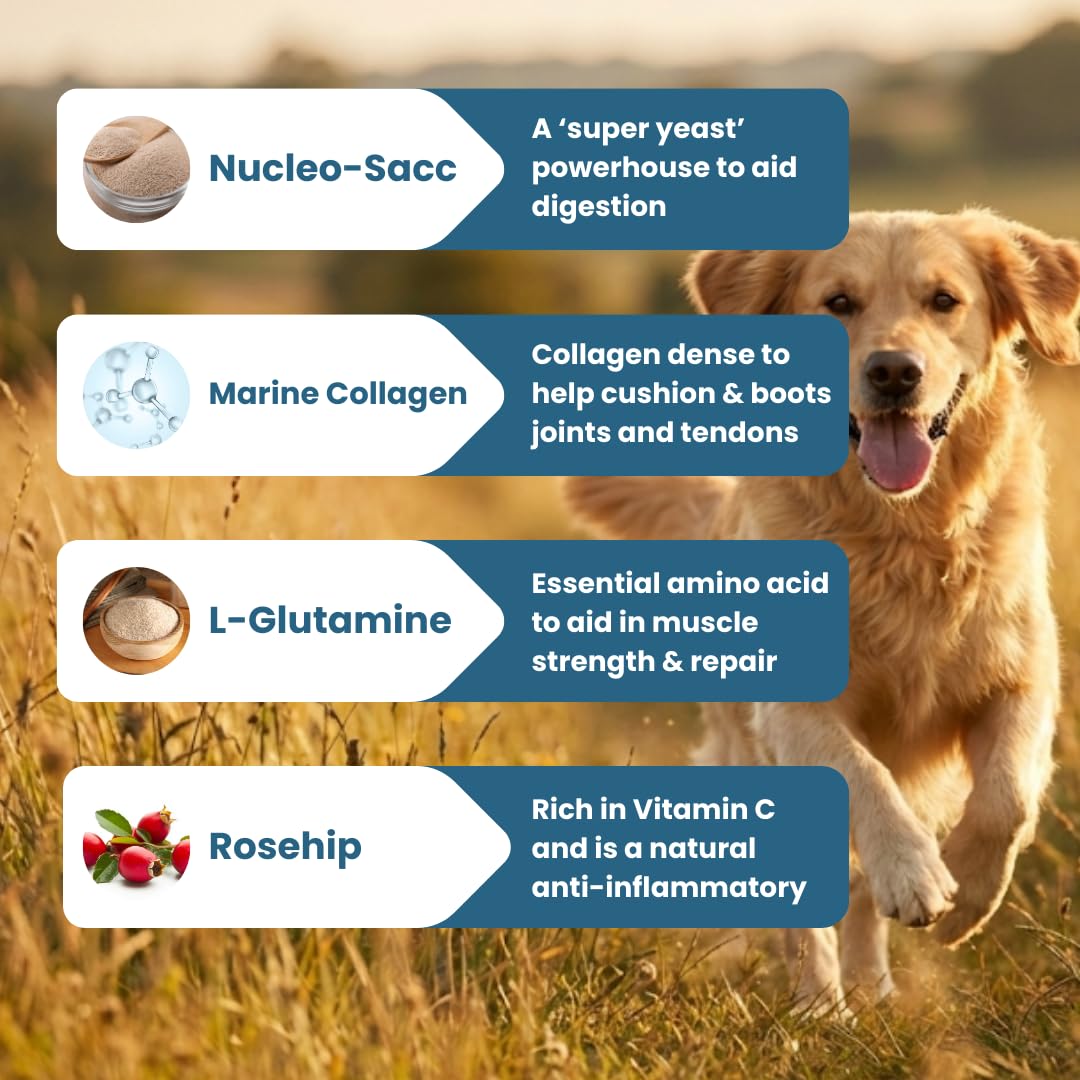 Nucleo-Sacc

A ‘super yeast’ powerhouse to aid digestion

Marine Collagen

Collagen dense to help cushion & boots joints and tendons

L-Glutamine

Essential amino acid to aid in muscle strength & repair

Rosehip

Rich in Vitamin C and is a natural anti-inflammatory